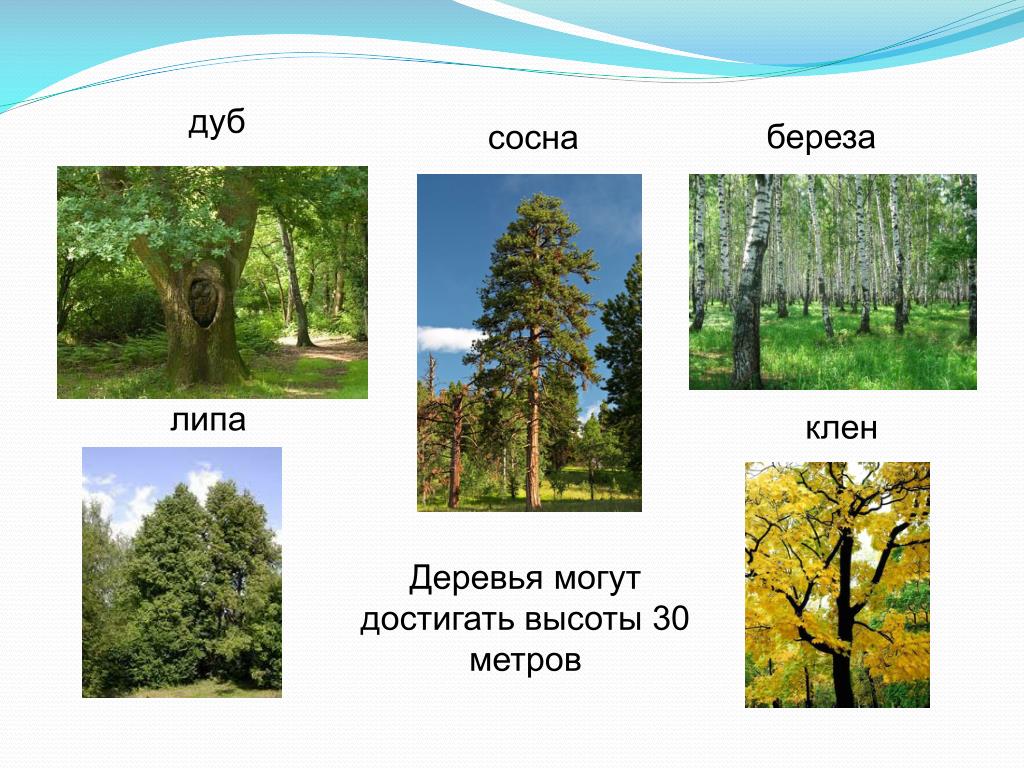 дуб

сосна

береза

липа

клен

Деревья могут достигать высоты 30 метров